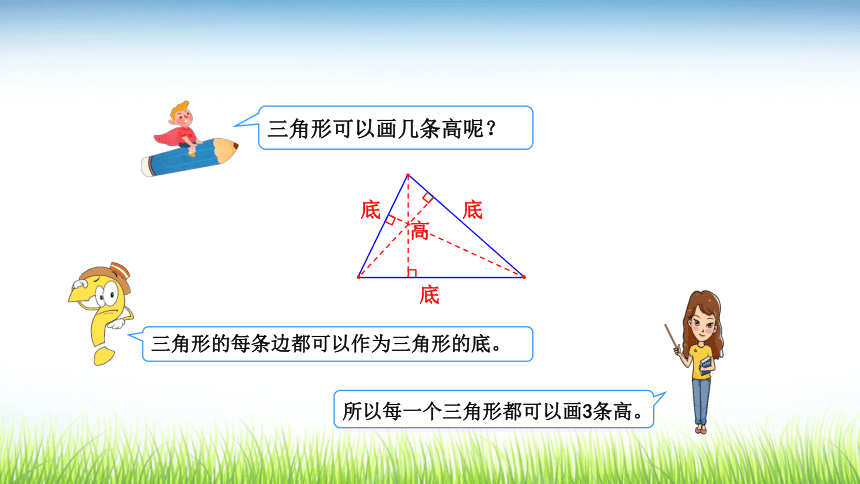 三角形可以画几条高呢？

底
底
高
底

三角形的每条边都可以作为三角形的底。

所以每一个三角形都可以画3条高。